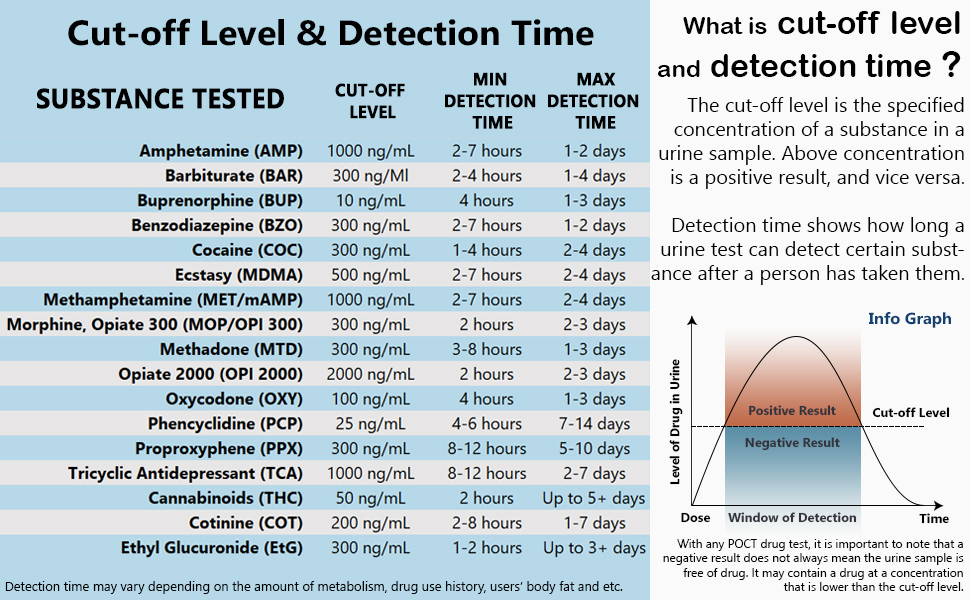 Cut-off Level & Detection Time

| SUBSTANCE TESTED | CUT-OFF LEVEL | MIN DETECTION TIME | MAX DETECTION TIME |
|---|---|---|---|
| Amphetamine (AMP) | 1000 ng/mL | 2-7 hours | 1-2 days |
| Barbiturate (BAR) | 300 ng/Ml | 2-4 hours | 1-4 days |
| Buprenorphine (BUP) | 10 ng/mL | 4 hours | 1-3 days |
| Benzodiazepine (BZO) | 300 ng/mL | 2-7 hours | 1-2 days |
| Cocaine (COC) | 300 ng/mL | 1-4 hours | 2-4 days |
| Ecstasy (MDMA) | 500 ng/mL | 2-7 hours | 2-4 days |
| Methamphetamine (MET/mAMP) | 1000 ng/mL | 2-7 hours | 2-4 days |
| Morphine, Opiate 300 (MOP/OPI 300) | 300 ng/mL | 2 hours | 2-3 days |
| Methadone (MTD) | 300 ng/mL | 3-8 hours | 1-3 days |
| Opiate 2000 (OPI 2000) | 2000 ng/mL | 2 hours | 2-3 days |
| Oxycodone (OXY) | 100 ng/mL | 4 hours | 1-3 days |
| Phencyclidine (PCP) | 25 ng/mL | 4-6 hours | 7-14 days |
| Proproxyphene (PPX) | 300 ng/mL | 8-12 hours | 5-10 days |
| Tricyclic Antidepressant (TCA) | 1000 ng/mL | 8-12 hours | 2-7 days |
| Cannabinoids (THC) | 50 ng/mL | 2 hours | Up to 5+ days |
| Cotinine (COT) | 200 ng/mL | 2-8 hours | 1-7 days |
| Ethyl Glucuronide (EtG) | 300 ng/mL | 1-2 hours | Up to 3+ days |

Detection time may vary depending on the amount of metabolism, drug use history, users' body fat and etc.

What is cut-off level and detection time ?

The cut-off level is the specified concentration of a substance in a urine sample. Above concentration is a positive result, and vice versa.

Detection time shows how long a urine test can detect certain substance after a person has taken them.

Info Graph

Level of Drug in Urine
Positive Result
Cut-off Level
Negative Result
Dose
Window of Detection
Time

With any POCT drug test, it is important to note that a negative result does not always mean the urine sample is free of drug. It may contain a drug at a concentration that is lower than the cut-off level.